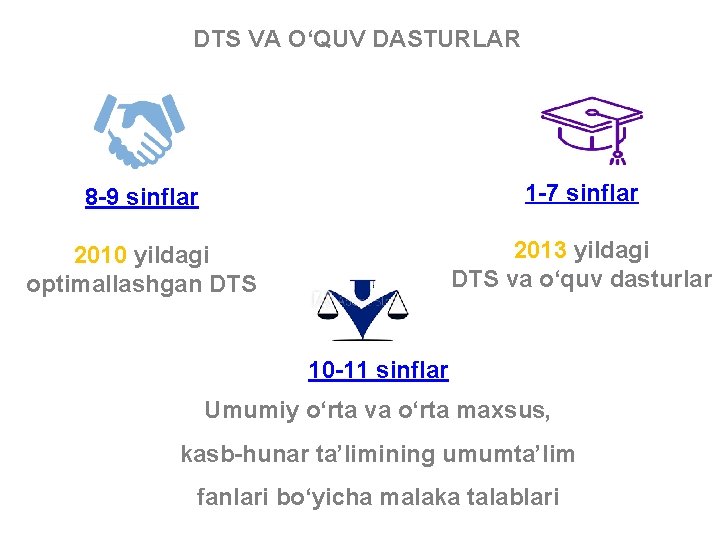 DTS VA O‘QUV DASTURLAR

8-9 sinflar

2010 yildagi optimallashgan DTS

1-7 sinflar

2013 yildagi DTS va o‘quv dasturlar

10-11 sinflar

Umumiy o‘rta va o‘rta maxsus, kasb-hunar ta’limining umumta’lim fanlari bo‘yicha malaka talablari